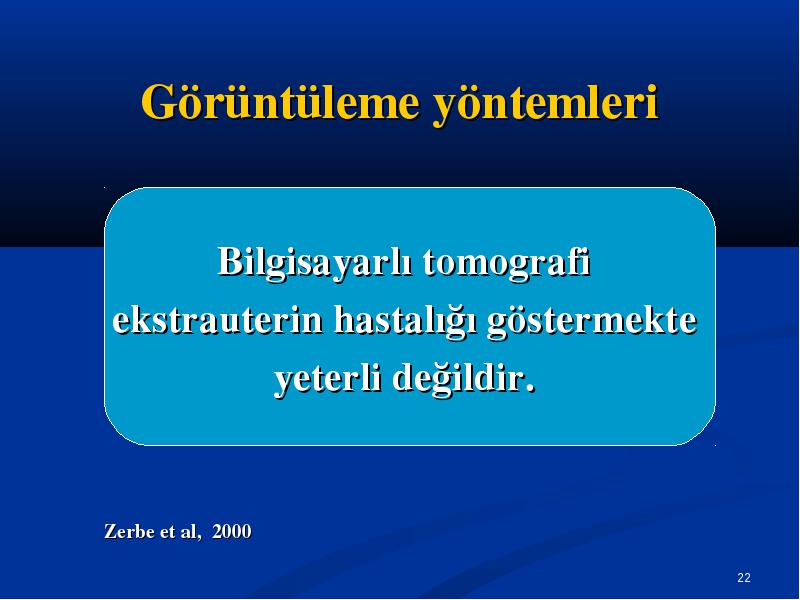 Görüntüleme yöntemleri

Bilgisayarlı tomografi ekstrauterin hastalığı göstermekte yeterli değildir.

Zerbe et al, 2000

22